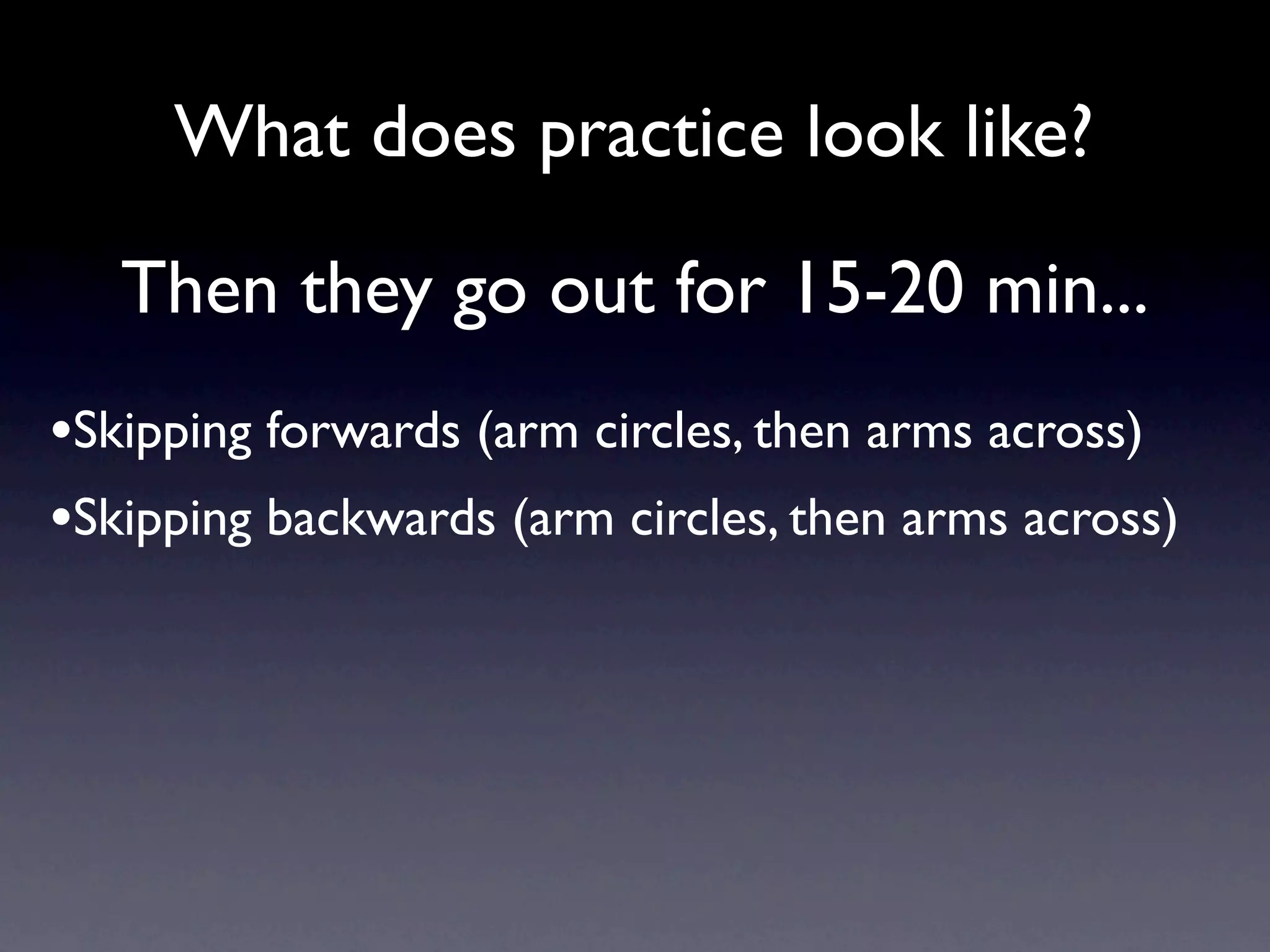 What does practice look like?

Then they go out for 15-20 min...

•Skipping forwards (arm circles, then arms across)
•Skipping backwards (arm circles, then arms across)